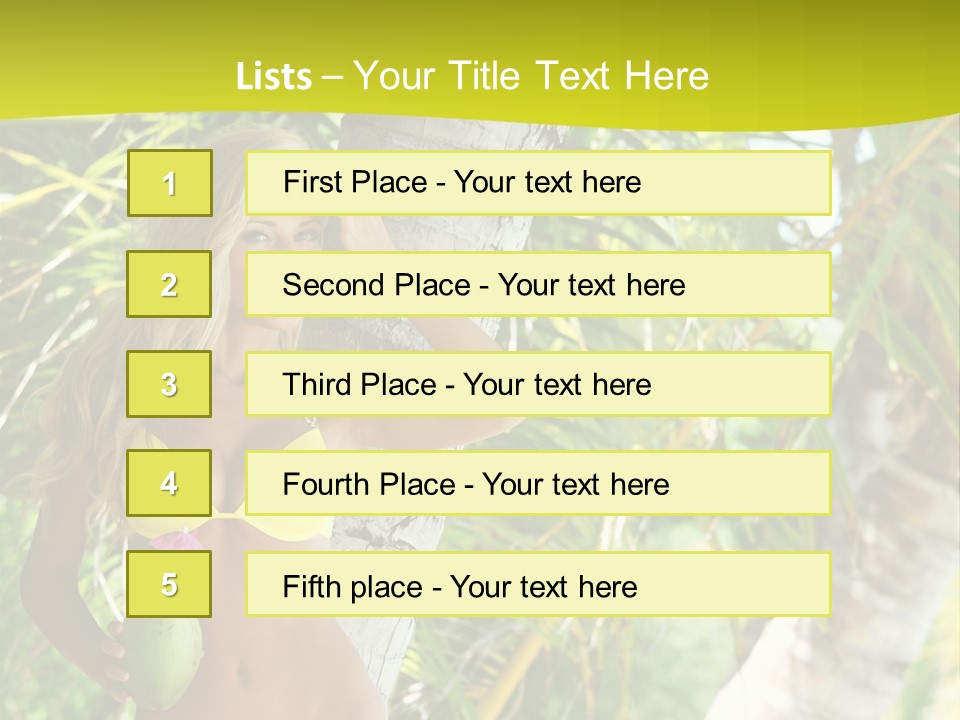 Lists – Your Title Text Here

1
First Place - Your text here

2
Second Place - Your text here

3
Third Place - Your text here

4
Fourth Place - Your text here

5
Fifth place - Your text here